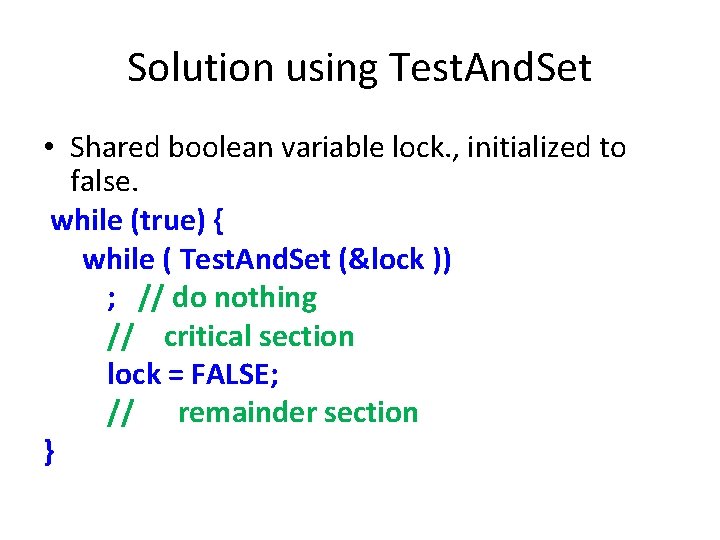 Solution using TestAndSet

• Shared boolean variable lock., initialized to false.

while (true) {
while ( TestAndSet (&lock ))
; // do nothing
// critical section
lock = FALSE;
// remainder section
}